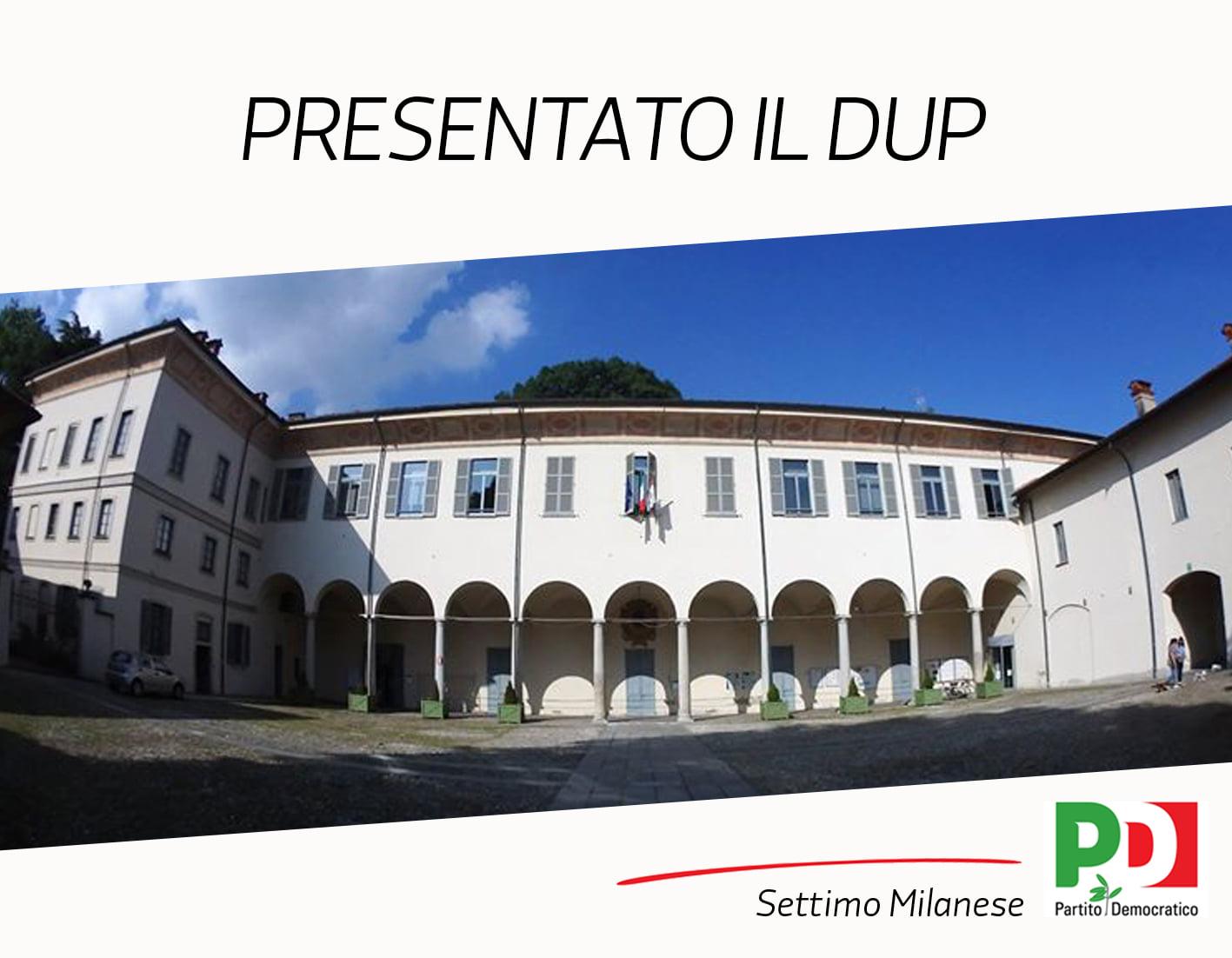 PRESENTATO IL DUP

Settimo Milanese

PD
Partito Democratico